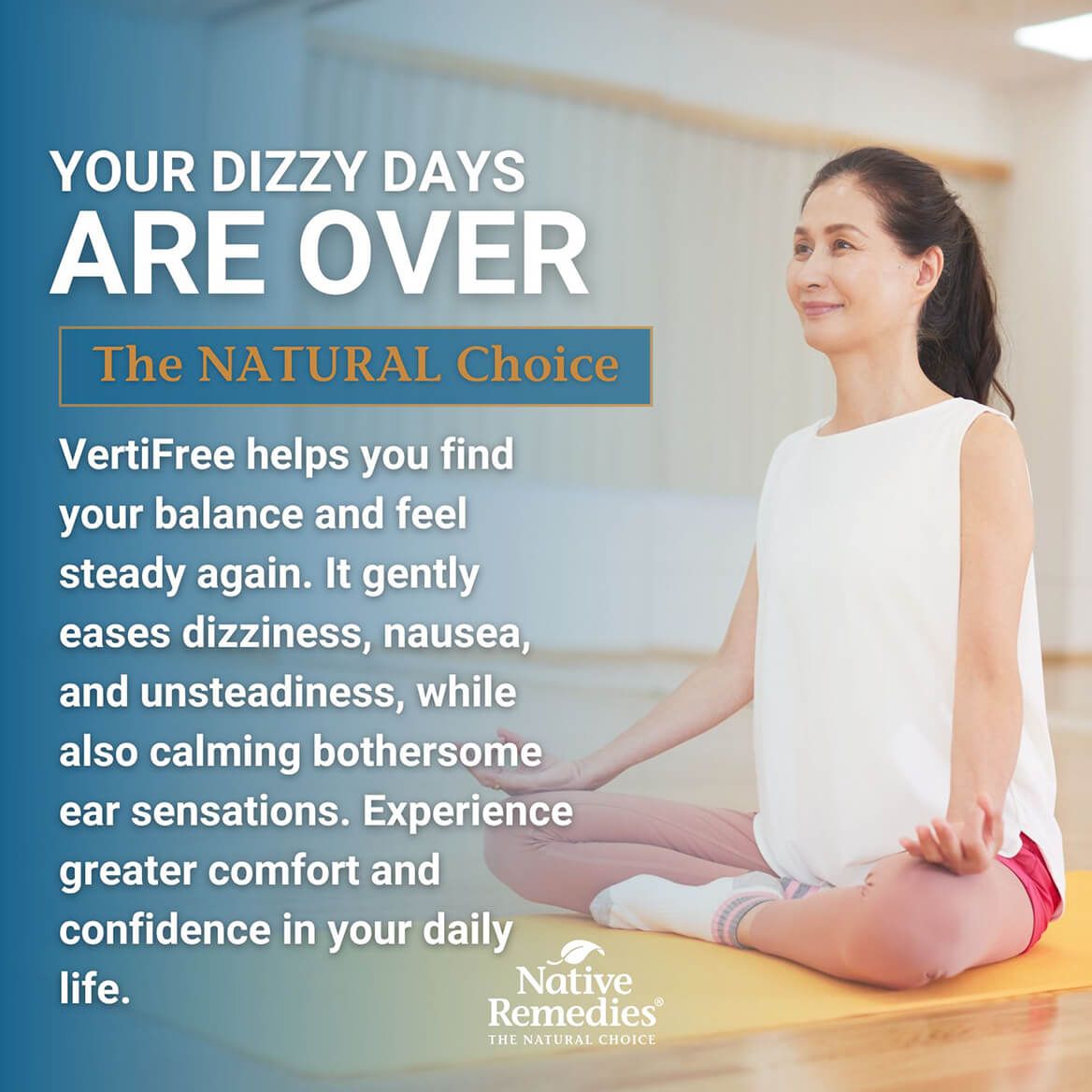 YOUR DIZZY DAYS
ARE OVER

The NATURAL Choice

VertiFree helps you find your balance and feel steady again. It gently eases dizziness, nausea, and unsteadiness, while also calming bothersome ear sensations. Experience greater comfort and confidence in your daily life.

Native Remedies®
THE NATURAL CHOICE